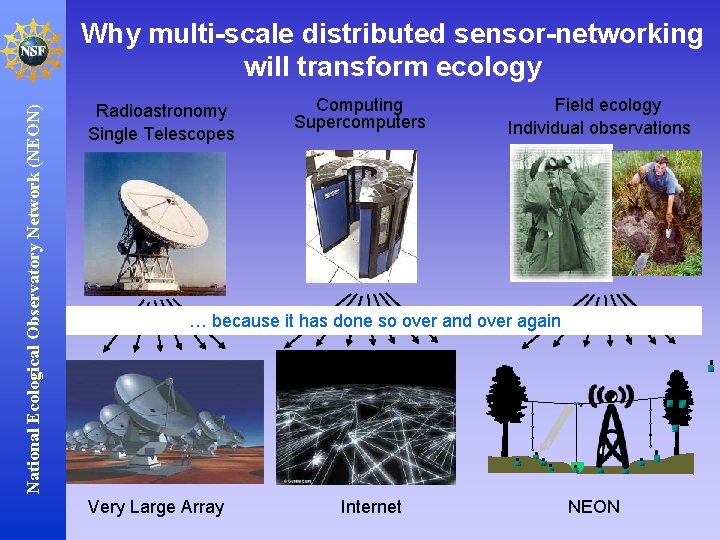 NSF

National Ecological Observatory Network (NEON)

Why multi-scale distributed sensor-networking will transform ecology

Radioastronomy
Single Telescopes

Computing
Supercomputers

Field ecology
Individual observations

… because it has done so over and over again

Very Large Array

Internet

NEON